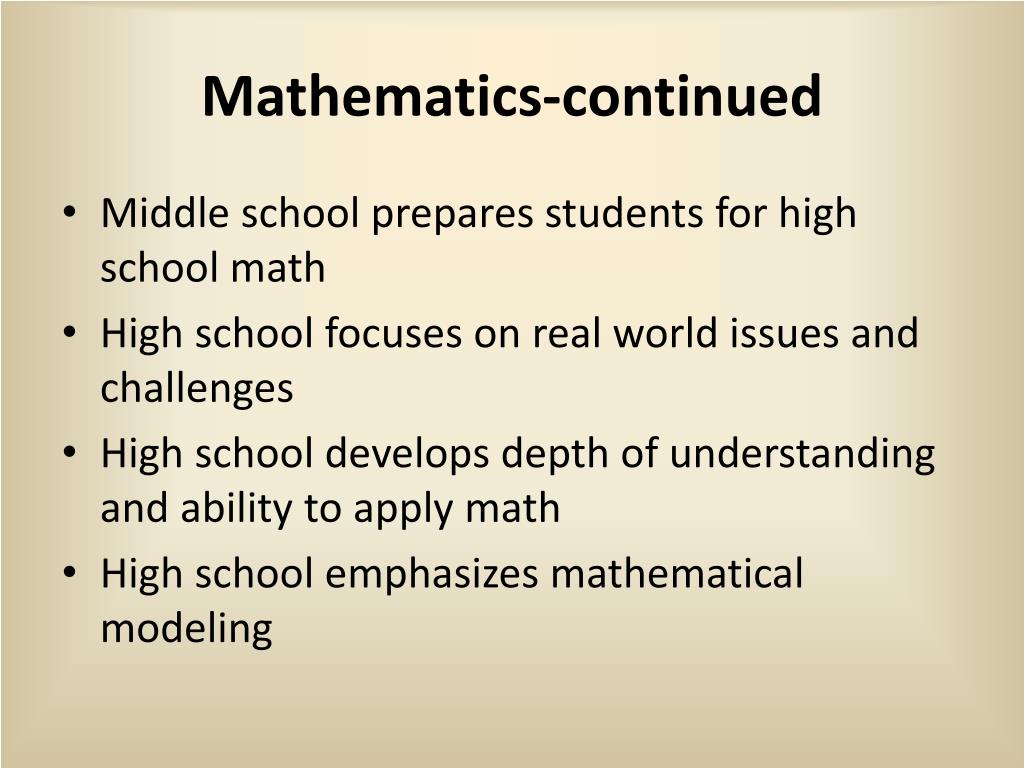 Mathematics-continued

• Middle school prepares students for high school math
• High school focuses on real world issues and challenges
• High school develops depth of understanding and ability to apply math
• High school emphasizes mathematical modeling